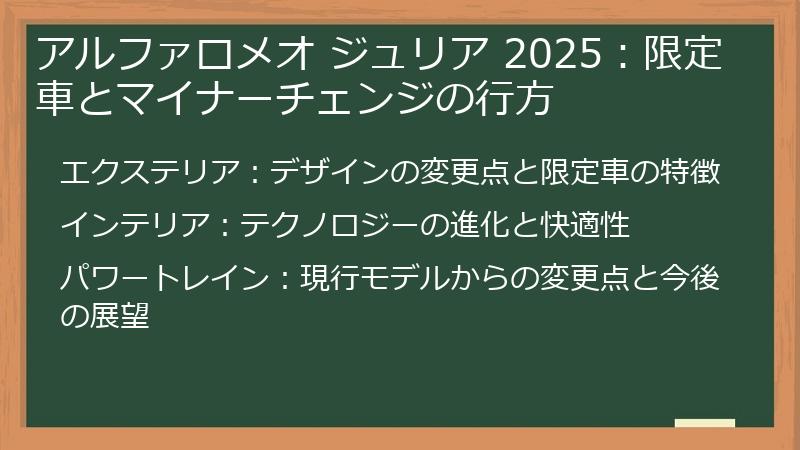 アルファロメオ ジュリア 2025：限定車とマイナーチェンジの行方

エクステリア：デザインの変更点と限定車の特徴

インテリア：テクノロジーの進化と快適性

パワートレイン：現行モデルからの変更点と今後の展望